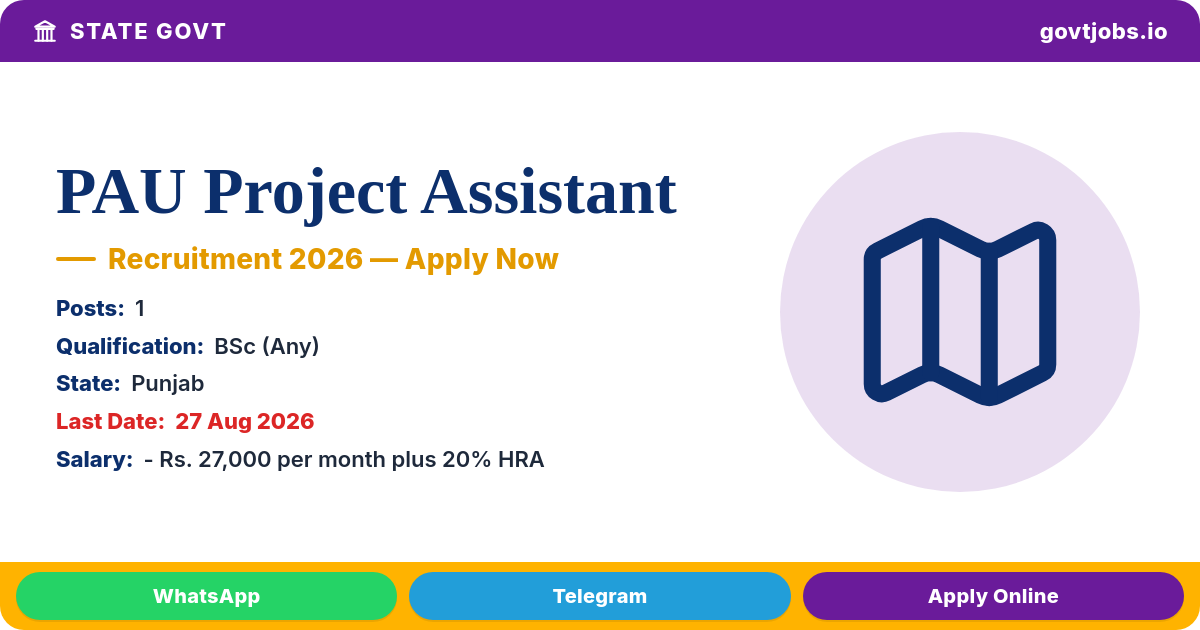 STATE GOVT

govtjobs.io

PAU Project Assistant

— Recruitment 2026 — Apply Now

Posts: 1

Qualification: BSc (Any)

State: Punjab

Last Date: 27 Aug 2026

Salary: - Rs. 27,000 per month plus 20% HRA

WhatsApp

Telegram

Apply Online